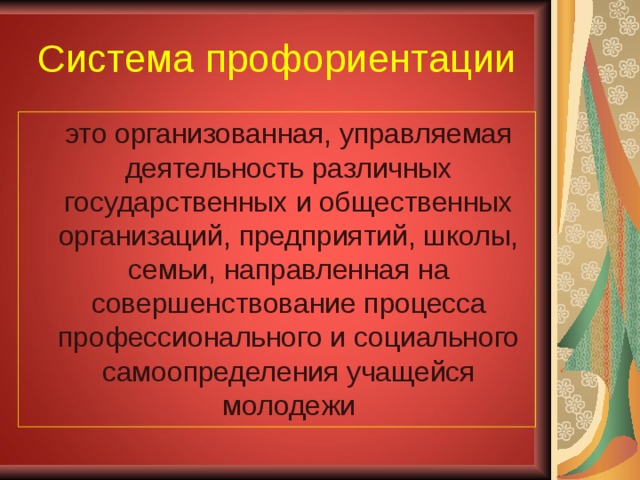 Система профориентации

это организованная, управляемая деятельность различных государственных и общественных организаций, предприятий, школы, семьи, направленная на совершенствование процесса профессионального и социального самоопределения учащейся молодежи